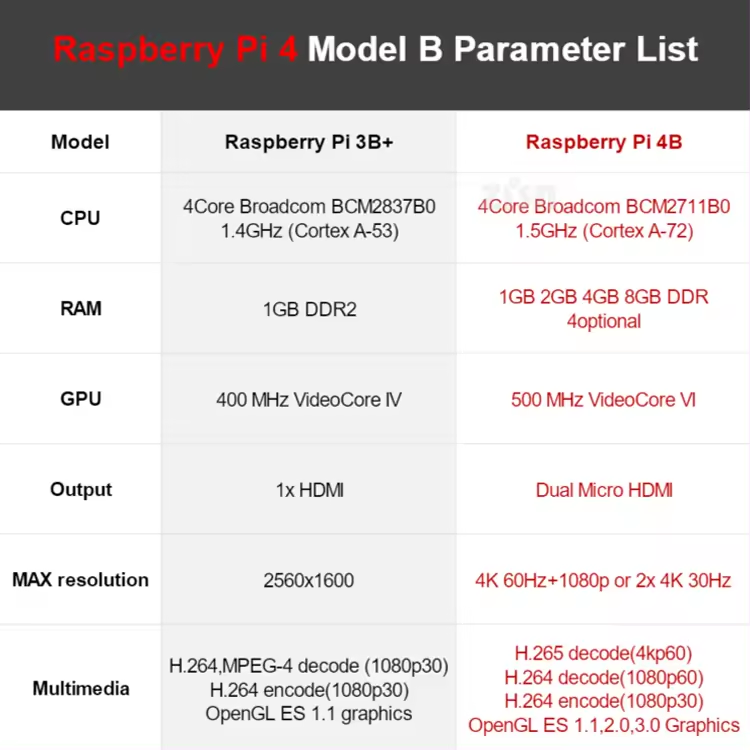 Raspberry Pi 4 Model B Parameter List

| Model | Raspberry Pi 3B+ | Raspberry Pi 4B |
|---|---|---|
| CPU | 4Core Broadcom BCM2837B0 1.4GHz (Cortex A-53) | 4Core Broadcom BCM2711B0 1.5GHz (Cortex A-72) |
| RAM | 1GB DDR2 | 1GB 2GB 4GB 8GB DDR 4optional |
| GPU | 400 MHz VideoCore IV | 500 MHz VideoCore VI |
| Output | 1x HDMI | Dual Micro HDMI |
| MAX resolution | 2560x1600 | 4K 60Hz+1080p or 2x 4K 30Hz |
| Multimedia | H.264,MPEG-4 decode (1080p30) H.264 encode(1080p30) OpenGL ES 1.1 graphics | H.265 decode(4kp60) H.264 decode(1080p60) H.264 encode(1080p30) OpenGL ES 1.1,2.0,3.0 Graphics |